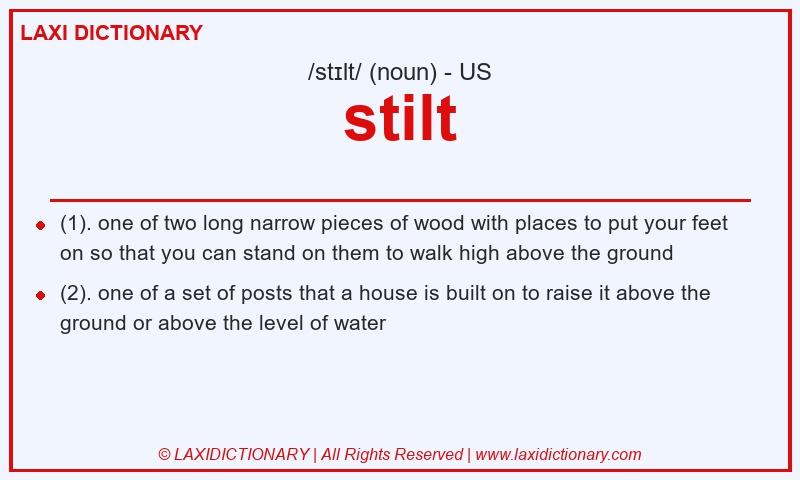 LAXI DICTIONARY

/stɪlt/ (noun) - US

stilt

(1). one of two long narrow pieces of wood with places to put your feet on so that you can stand on them to walk high above the ground

(2). one of a set of posts that a house is built on to raise it above the ground or above the level of water

© LAXIDICTIONARY | All Rights Reserved | www.laxidictionary.com